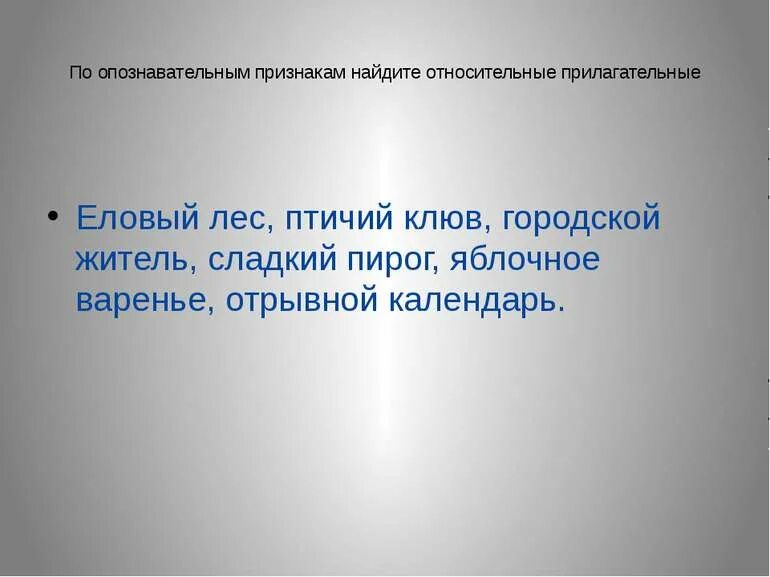 По опознавательным признакам найдите относительные прилагательные

• Еловый лес, птичий клюв, городской житель, сладкий пирог, яблочное варенье, отрывной календарь.